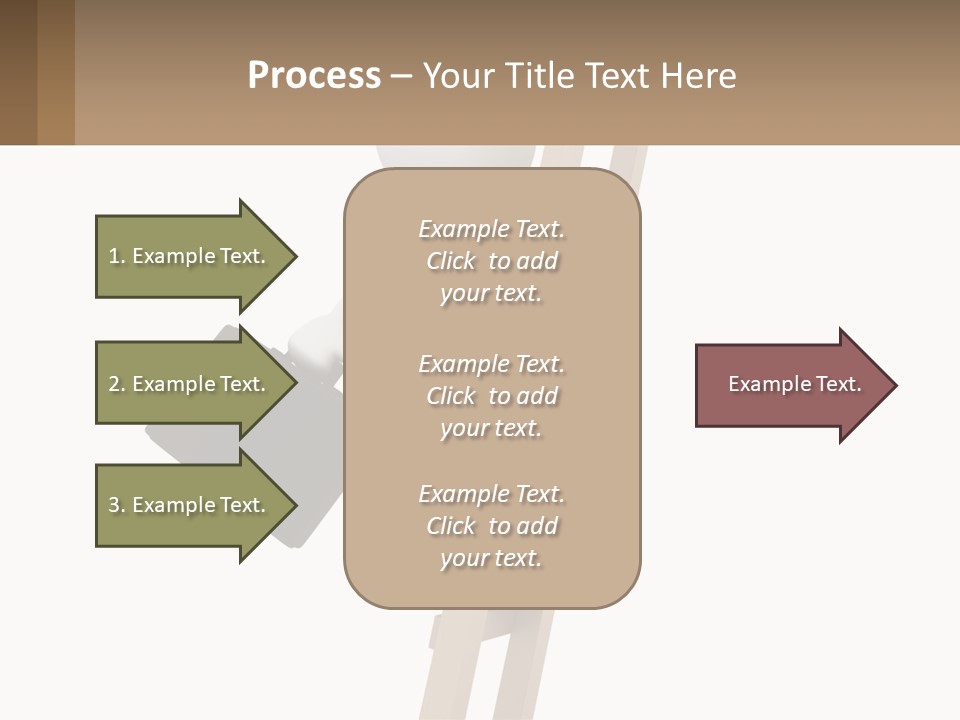 Process – Your Title Text Here

1. Example Text.

2. Example Text.

3. Example Text.

Example Text. Click to add your text.

Example Text. Click to add your text.

Example Text. Click to add your text.

Example Text.